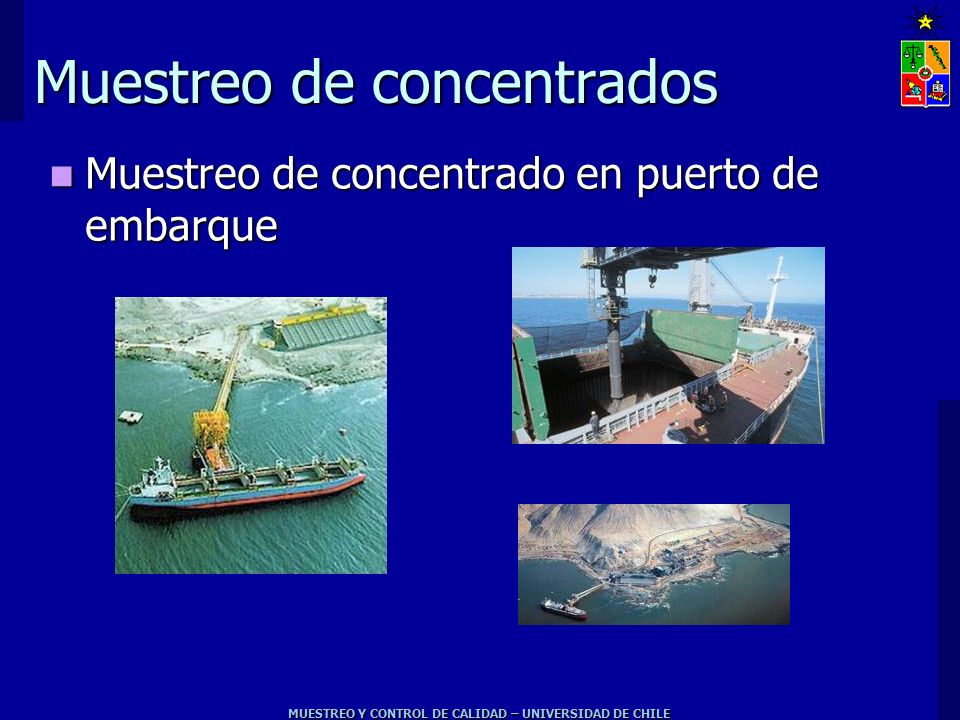 Muestreo de concentrados

Muestreo de concentrado en puerto de embarque

MUESTREO Y CONTROL DE CALIDAD – UNIVERSIDAD DE CHILE